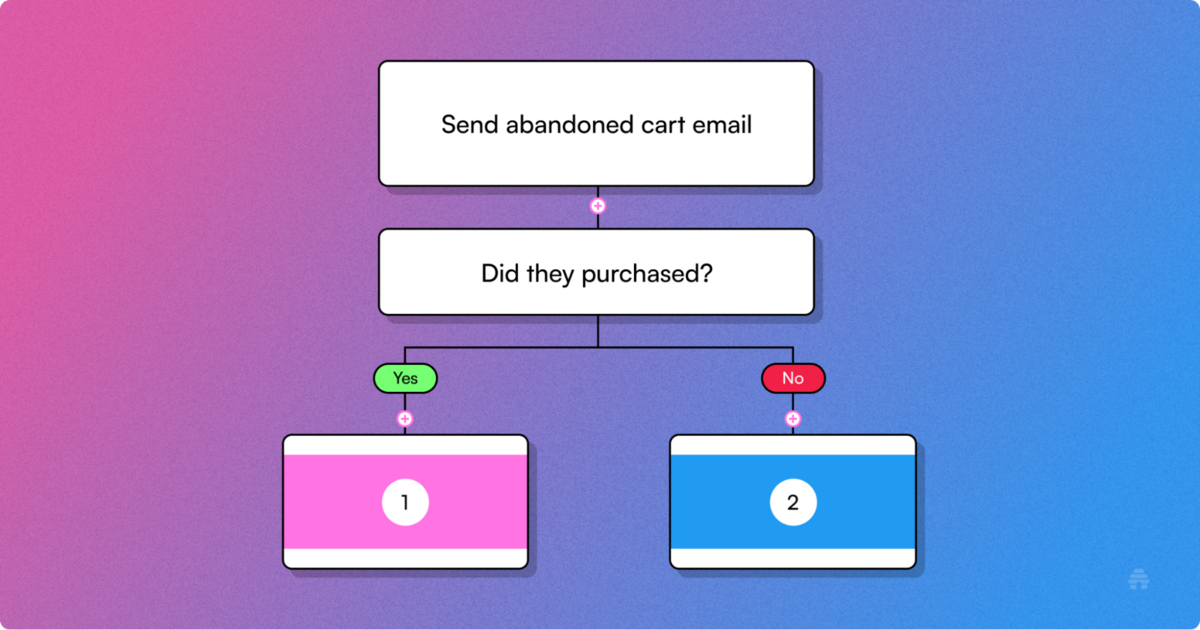 Send abandoned cart email

Did they purchased?

Yes

No

1

2